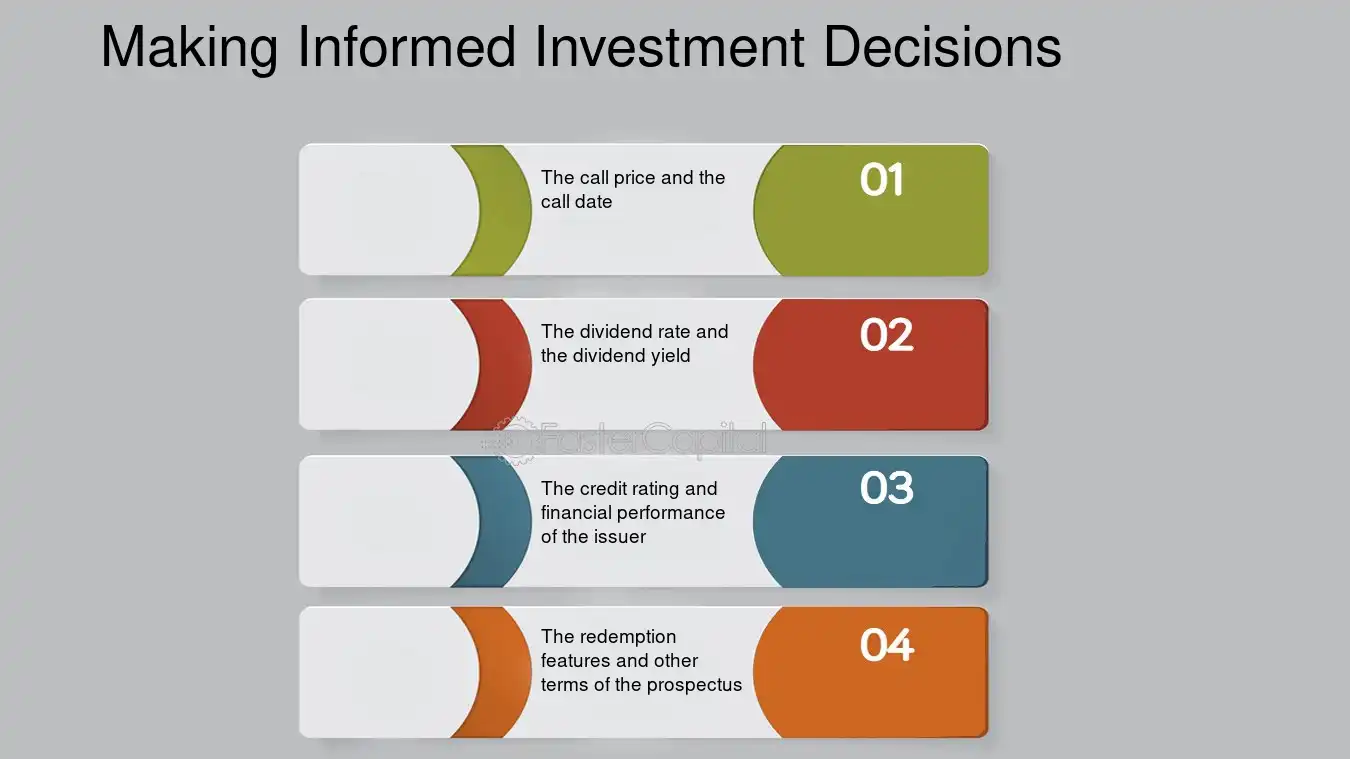 Making Informed Investment Decisions

The call price and the call date

01

The dividend rate and the dividend yield

02

The credit rating and financial performance of the issuer

03

The redemption features and other terms of the prospectus

04

FasterCapital